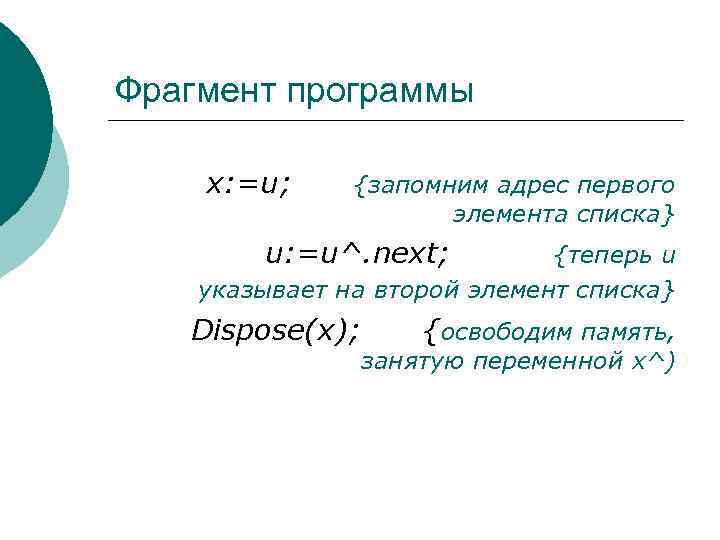 Фрагмент программы

x:=u; {запомним адрес первого элемента списка}

u:=u^.next; {теперь u указывает на второй элемент списка}

Dispose(x); {освободим память, занятую переменной x^)